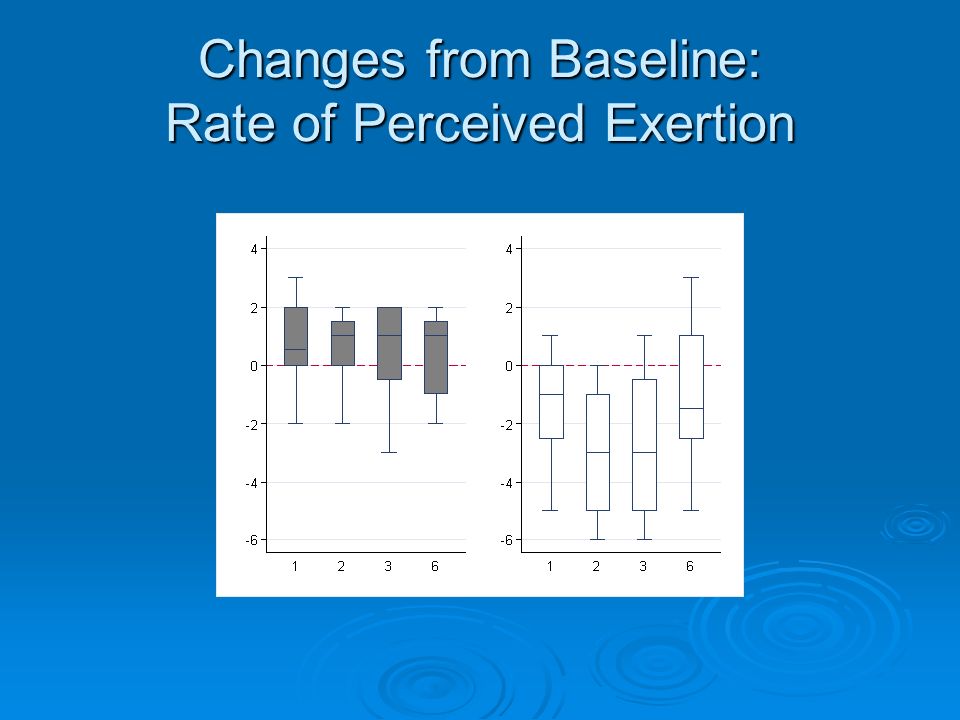 Changes from Baseline:
Rate of Perceived Exertion

4
2
0
-2
-4
-6
1 2 3 6

4
2
0
-2
-4
-6
1 2 3 6